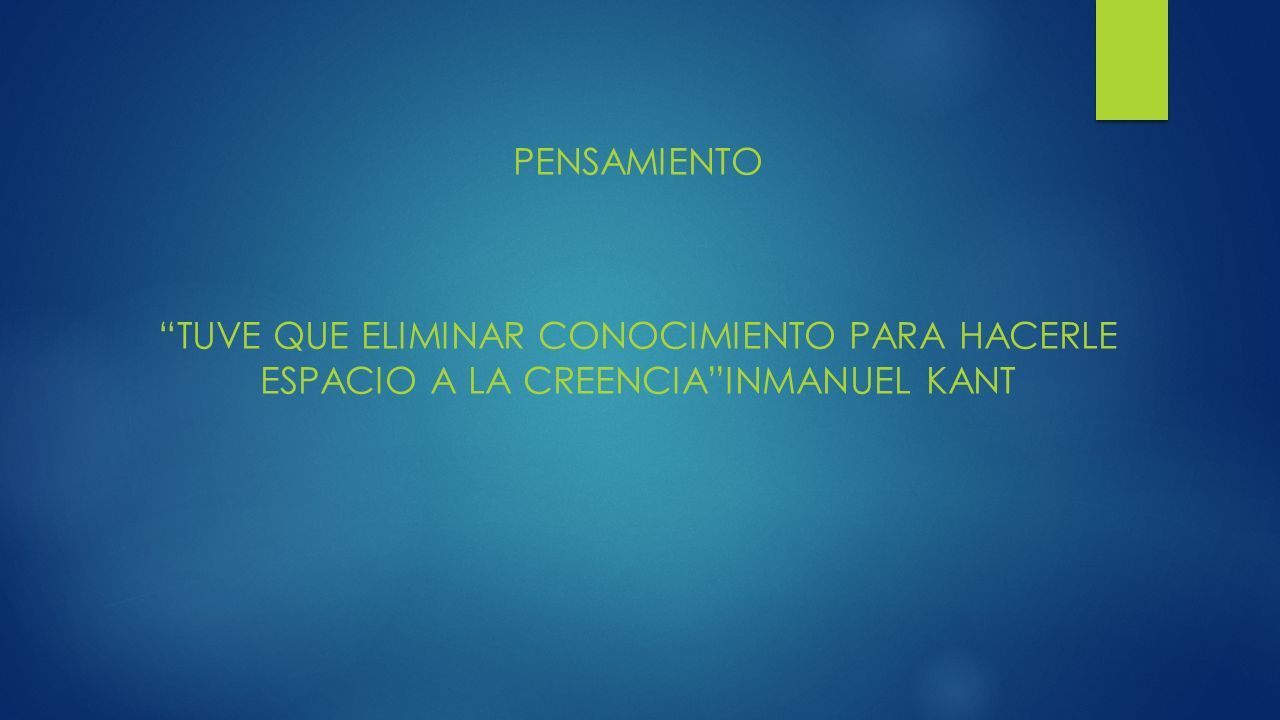 PENSAMIENTO

“TUVE QUE ELIMINAR CONOCIMIENTO PARA HACERLE ESPACIO A LA CREENCIA”INMANUEL KANT